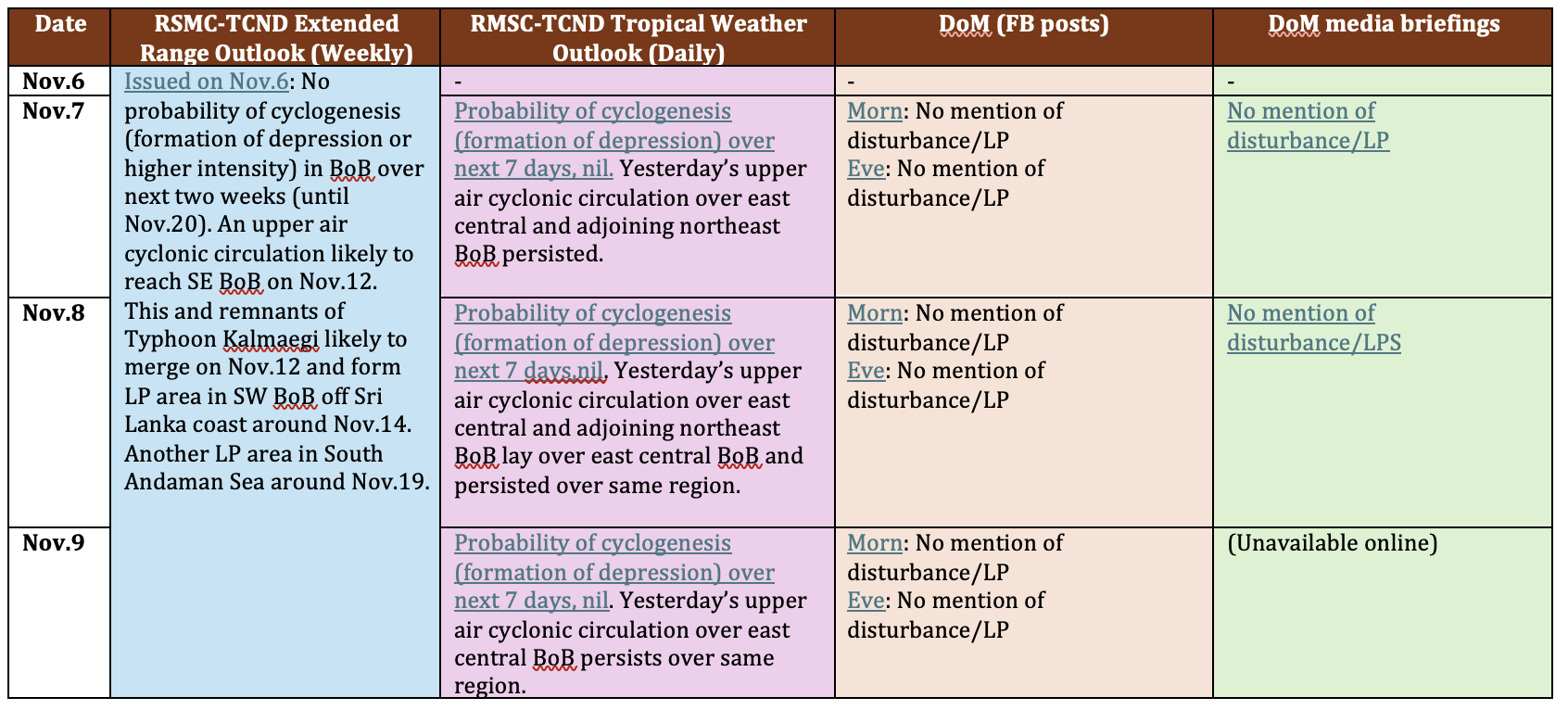 | Date | RSMC-TCND Extended Range Outlook (Weekly) | RMSC-TCND Tropical Weather Outlook (Daily) | DoM (FB posts) | DoM media briefings |
|---|---|---|---|---|
| Nov.6 | Issued on Nov.6: No probability of cyclogenesis (formation of depression or higher intensity) in BoB over next two weeks (until Nov.20). An upper air cyclonic circulation likely to reach SE BoB on Nov.12. This and remnants of Typhoon Kalmaegi likely to merge on Nov.12 and form LP area in SW BoB off Sri Lanka coast around Nov.14. Another LP area in South Andaman Sea around Nov.19. | - | - | - |
| Nov.7 | | Probability of cyclogenesis (formation of depression) over next 7 days, nil. Yesterday's upper air cyclonic circulation over east central and adjoining northeast BoB persisted. | Morn: No mention of disturbance/LP Eve: No mention of disturbance/LP | No mention of disturbance/LP |
| Nov.8 | | Probability of cyclogenesis (formation of depression) over next 7 days,nil. Yesterday's upper air cyclonic circulation over east central and adjoining northeast BoB lay over east central BoB and persisted over same region. | Morn: No mention of disturbance/LP Eve: No mention of disturbance/LP | No mention of disturbance/LPS |
| Nov.9 | | Probability of cyclogenesis (formation of depression) over next 7 days, nil. Yesterday's upper air cyclonic circulation over east central BoB persists over same region. | Morn: No mention of disturbance/LP Eve: No mention of disturbance/LP | (Unavailable online) |